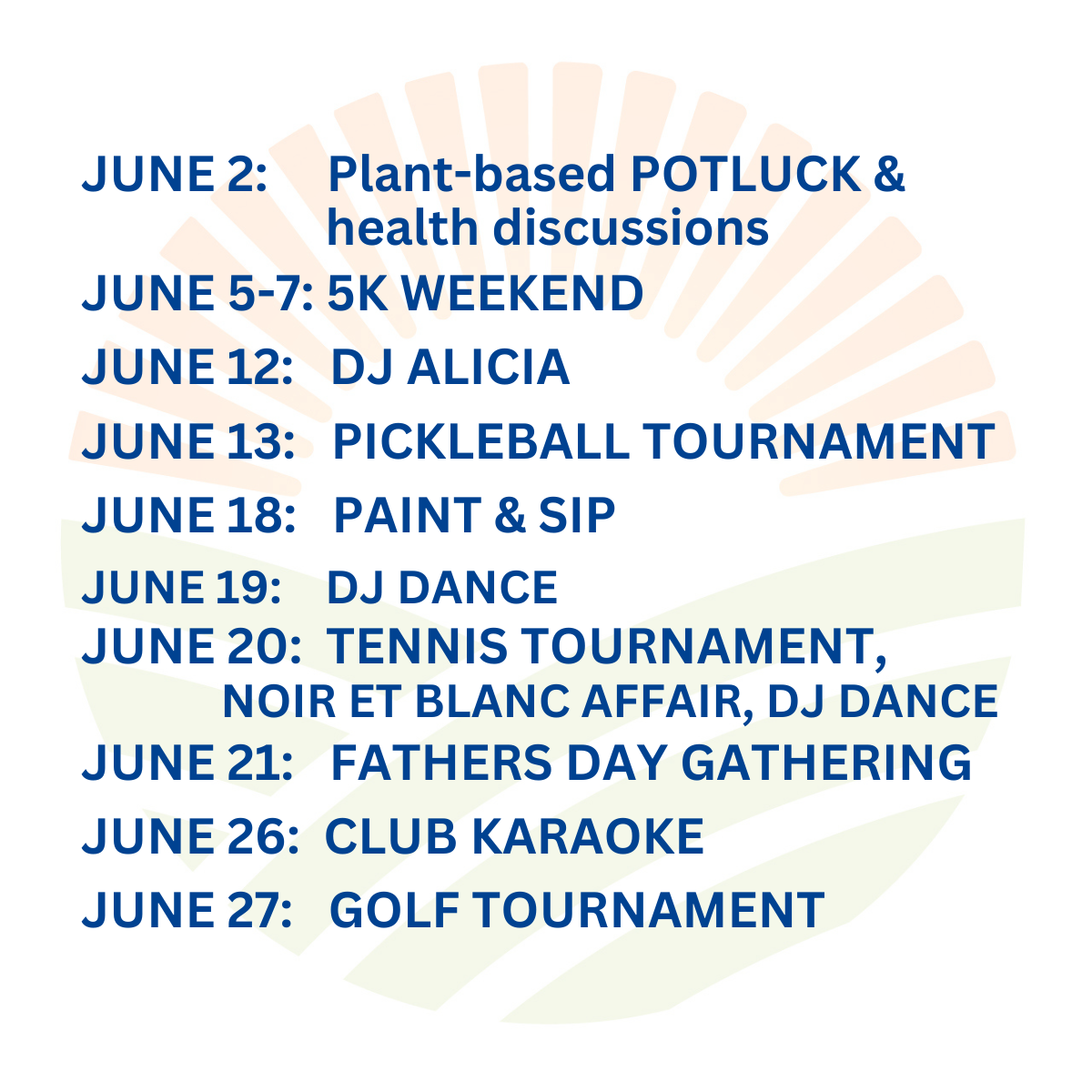 JUNE 2: Plant-based POTLUCK & health discussions
JUNE 5-7: 5K WEEKEND
JUNE 12: DJ ALICIA
JUNE 13: PICKLEBALL TOURNAMENT
JUNE 18: PAINT & SIP
JUNE 19: DJ DANCE
JUNE 20: TENNIS TOURNAMENT, NOIR ET BLANC AFFAIR, DJ DANCE
JUNE 21: FATHERS DAY GATHERING
JUNE 26: CLUB KARAOKE
JUNE 27: GOLF TOURNAMENT